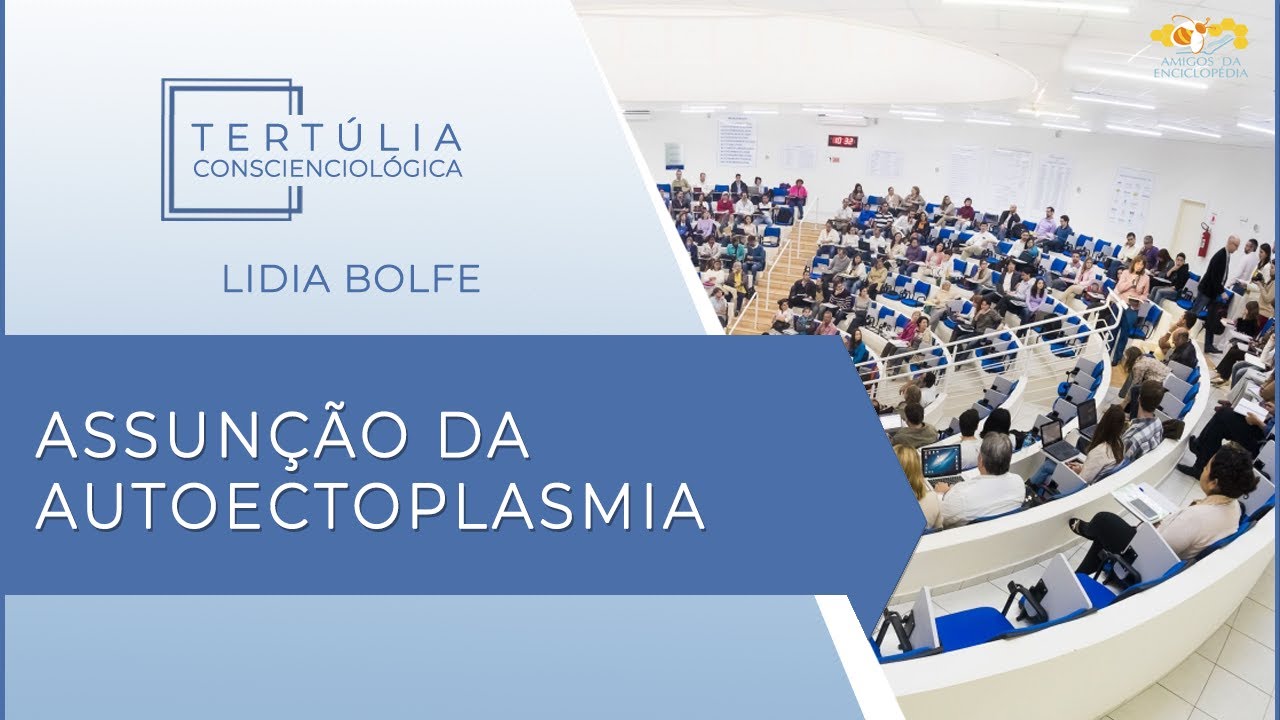 TERTÚLIA
CONSCIENCIOLÓGICA

LIDIA BOLFE

ASSUNÇÃO DA AUTOECTOPLASMIA

AMIGOS DA ENCICLOPÉDIA